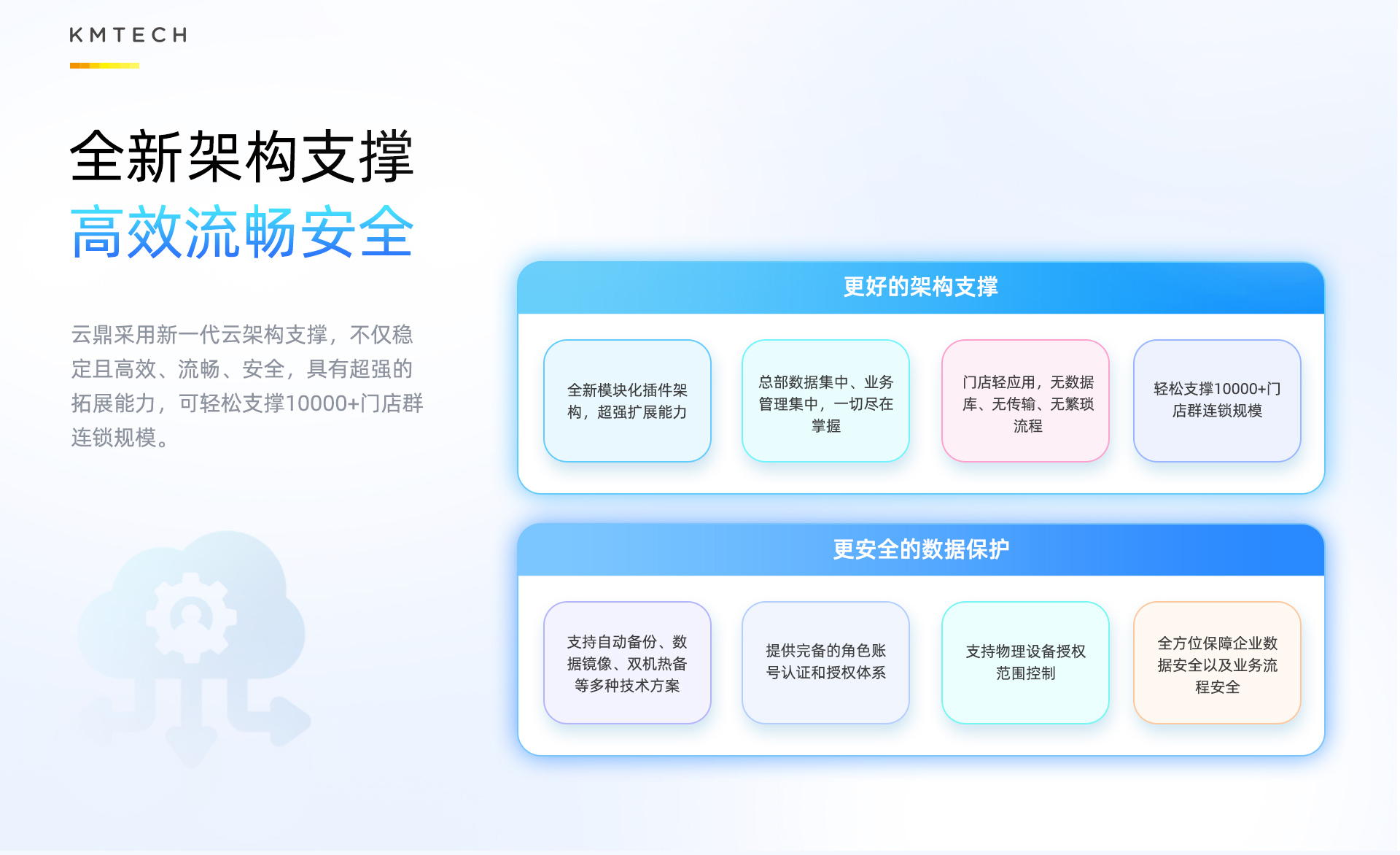 KMTECH

全新架构支撑
高效流畅安全

云鼎采用新一代云架构支撑，不仅稳定且高效、流畅、安全，具有超强的拓展能力，可轻松支撑10000+门店群连锁规模。

更好的架构支撑

全新模块化插件架构，超强扩展能力

总部数据集中、业务管理集中，一切尽在掌握

门店轻应用，无数据库、无传输、无繁琐流程

轻松支撑10000+门店群连锁规模

更安全的数据保护

支持自动备份、数据镜像、双机热备等多种技术方案

提供完备的角色账号认证和授权体系

支持物理设备授权范围控制

全方位保障企业数据安全以及业务流程安全